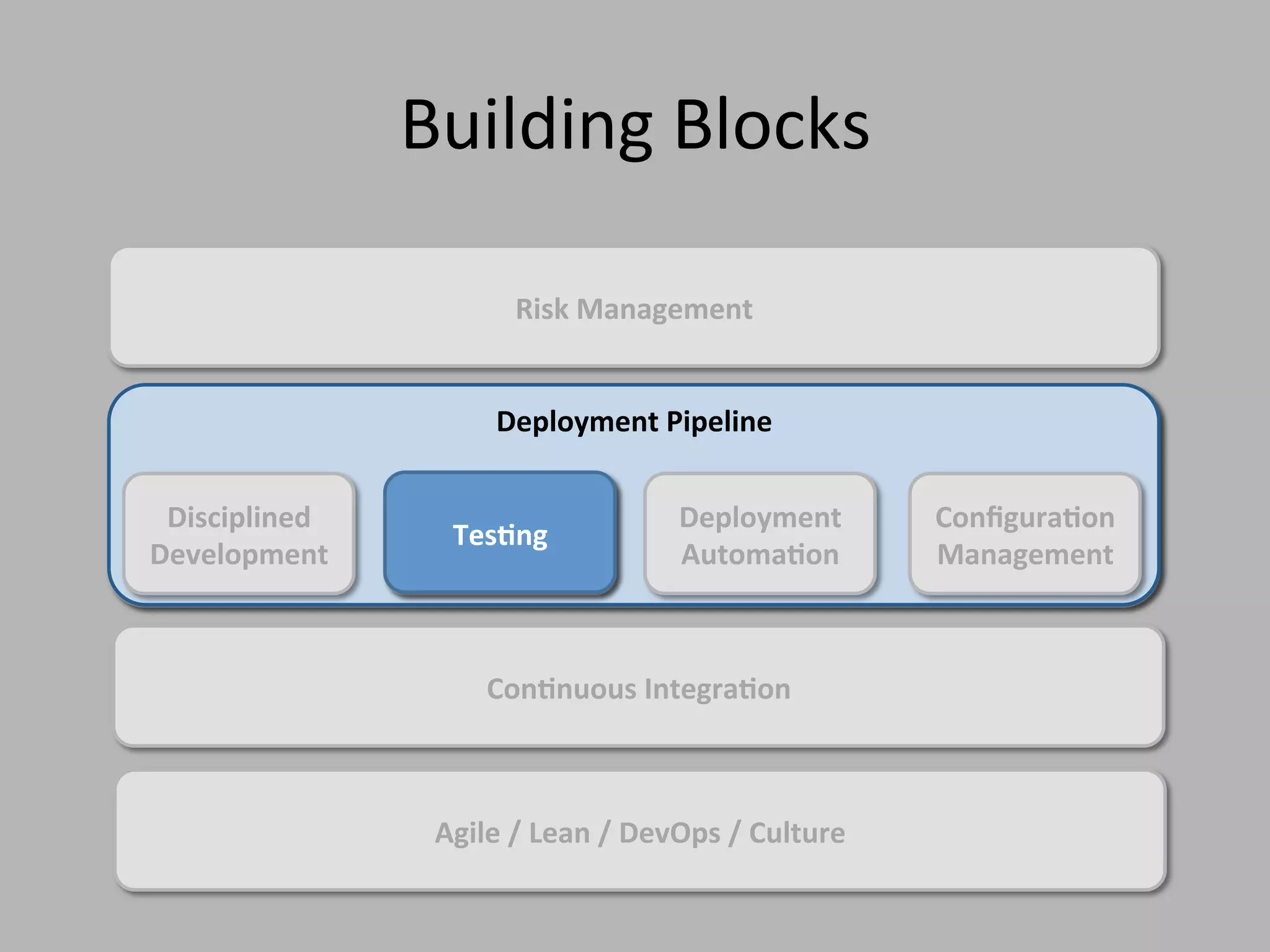 Building Blocks

Risk Management

Deployment Pipeline

Disciplined Development

Testing

Deployment Automation

Configuration Management

Continuous Integration

Agile / Lean / DevOps / Culture